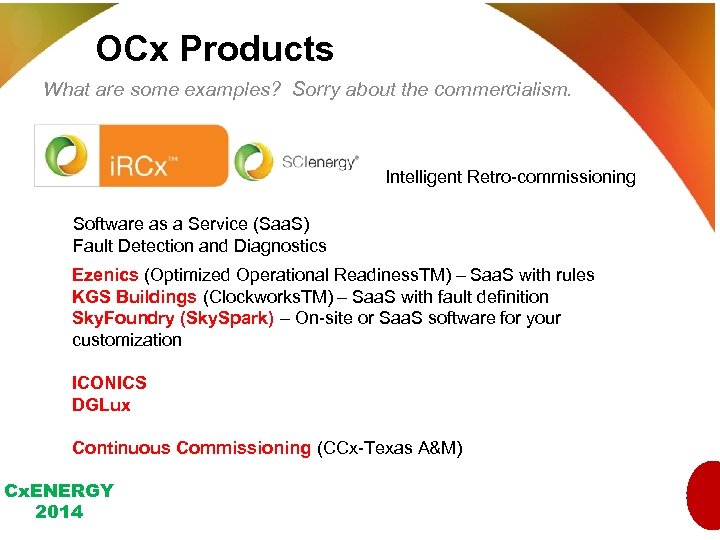 OCx Products

What are some examples? Sorry about the commercialism.

iRCx™

SCIenergy®

Intelligent Retro-commissioning

Software as a Service (SaaS)
Fault Detection and Diagnostics

Ezenics (Optimized Operational ReadinessTM) – SaaS with rules
KGS Buildings (ClockworksTM) – SaaS with fault definition
SkyFoundry (SkySpark) – On-site or SaaS software for your customization

ICONICS
DGLux

Continuous Commissioning (CCx-Texas A&M)

CxENERGY
2014